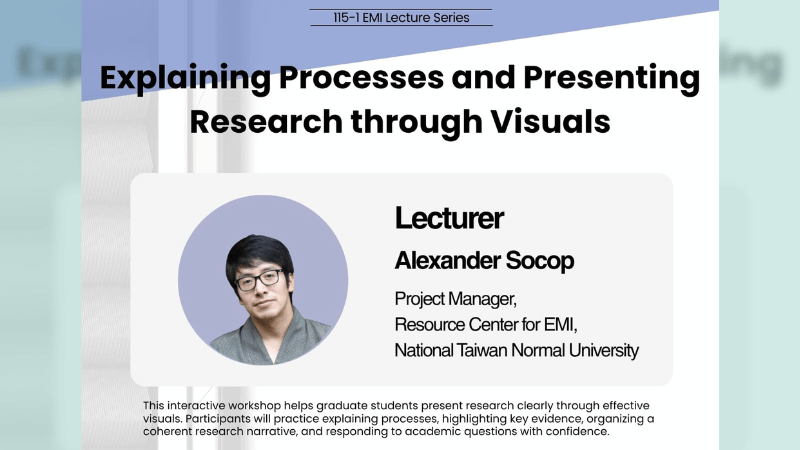 115-1 EMI Lecture Series

Explaining Processes and Presenting Research through Visuals

Lecturer

Alexander Socop

Project Manager, Resource Center for EMI, National Taiwan Normal University

This interactive workshop helps graduate students present research clearly through effective visuals. Participants will practice explaining processes, highlighting key evidence, organizing a coherent research narrative, and responding to academic questions with confidence.